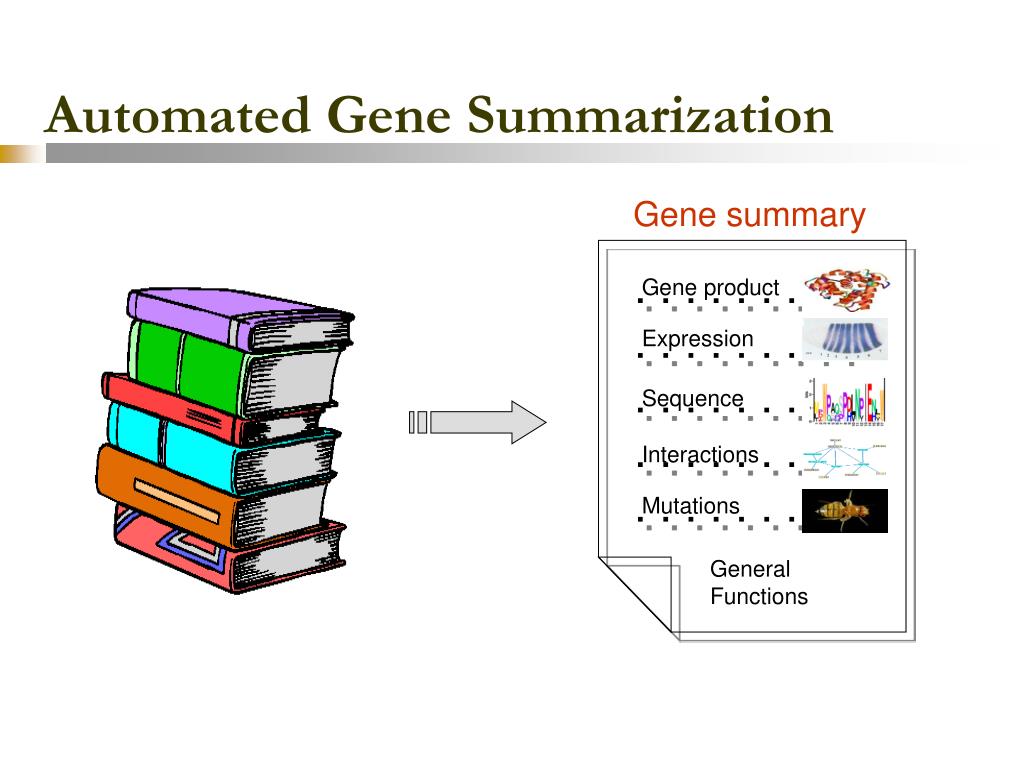 Automated Gene Summarization

Gene summary

Gene product

Expression

Sequence

Interactions

Mutations

General Functions